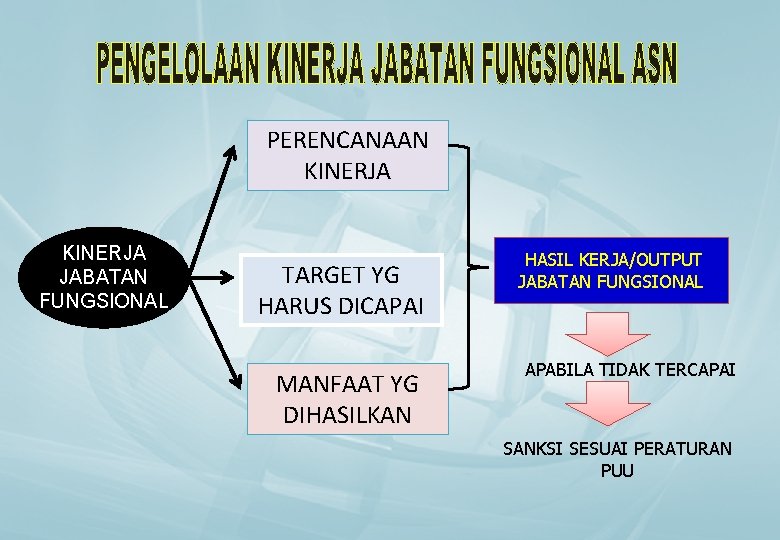 PENGELOLAAN KINERJA JABATAN FUNGSIONAL ASN

KINERJA JABATAN FUNGSIONAL

PERENCANAAN KINERJA

TARGET YG HARUS DICAPAI

MANFAAT YG DIHASILKAN

HASIL KERJA/OUTPUT JABATAN FUNGSIONAL

APABILA TIDAK TERCAPAI

SANKSI SESUAI PERATURAN PUU